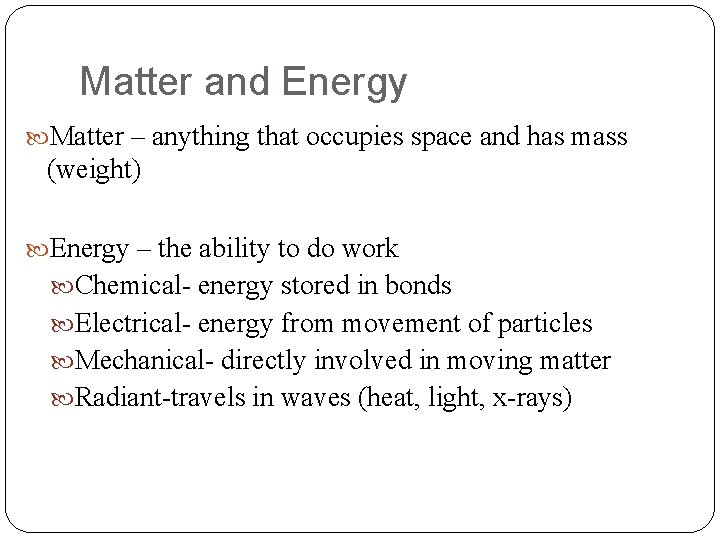 Matter and Energy

Matter – anything that occupies space and has mass (weight)

Energy – the ability to do work

Chemical- energy stored in bonds

Electrical- energy from movement of particles

Mechanical- directly involved in moving matter

Radiant-travels in waves (heat, light, x-rays)